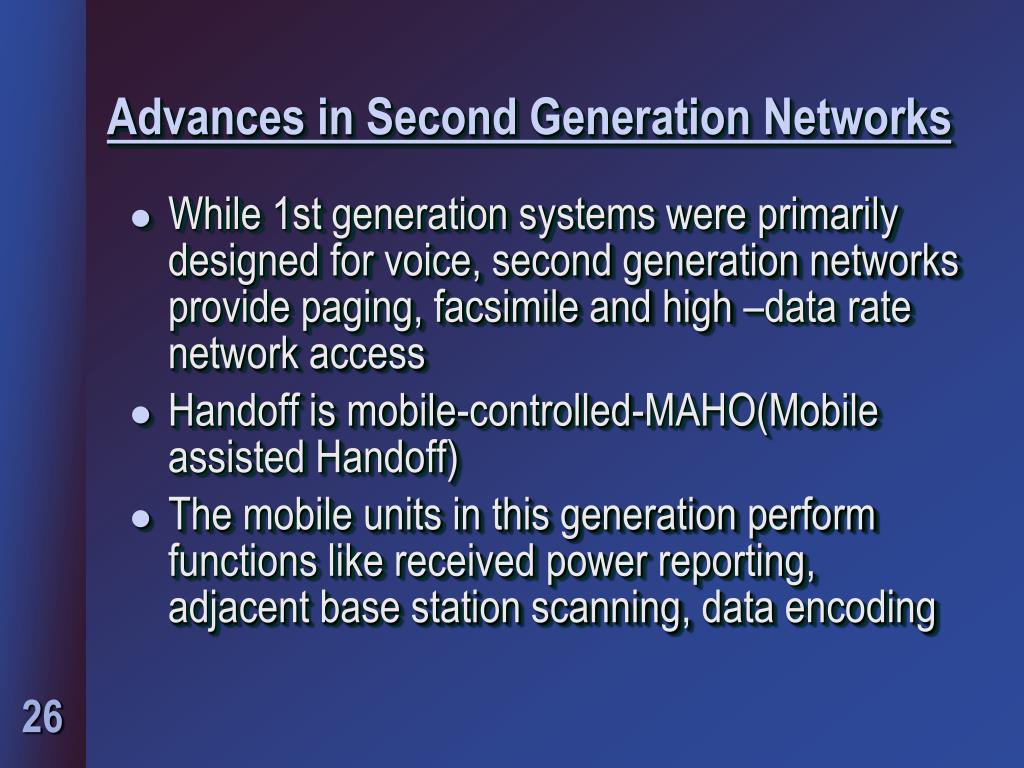 Advances in Second Generation Networks

- While 1st generation systems were primarily designed for voice, second generation networks provide paging, facsimile and high –data rate network access
- Handoff is mobile-controlled-MAHO(Mobile assisted Handoff)
- The mobile units in this generation perform functions like received power reporting, adjacent base station scanning, data encoding

26